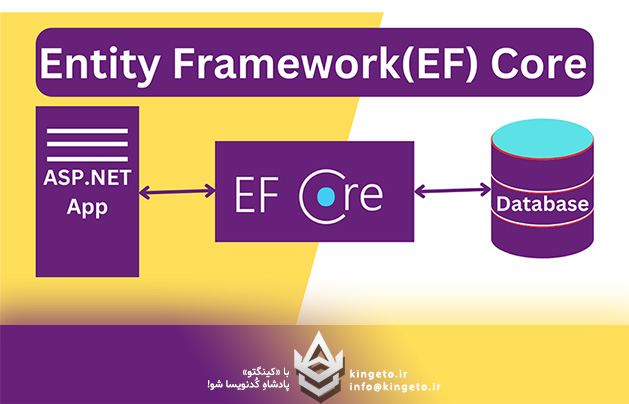 Entity Framework(EF) Core

ASP.NET App

EF Core

Database

با «کینگتو» پادشاهِ کُدنویسا شو!

kingeto.ir
info@kingeto.ir